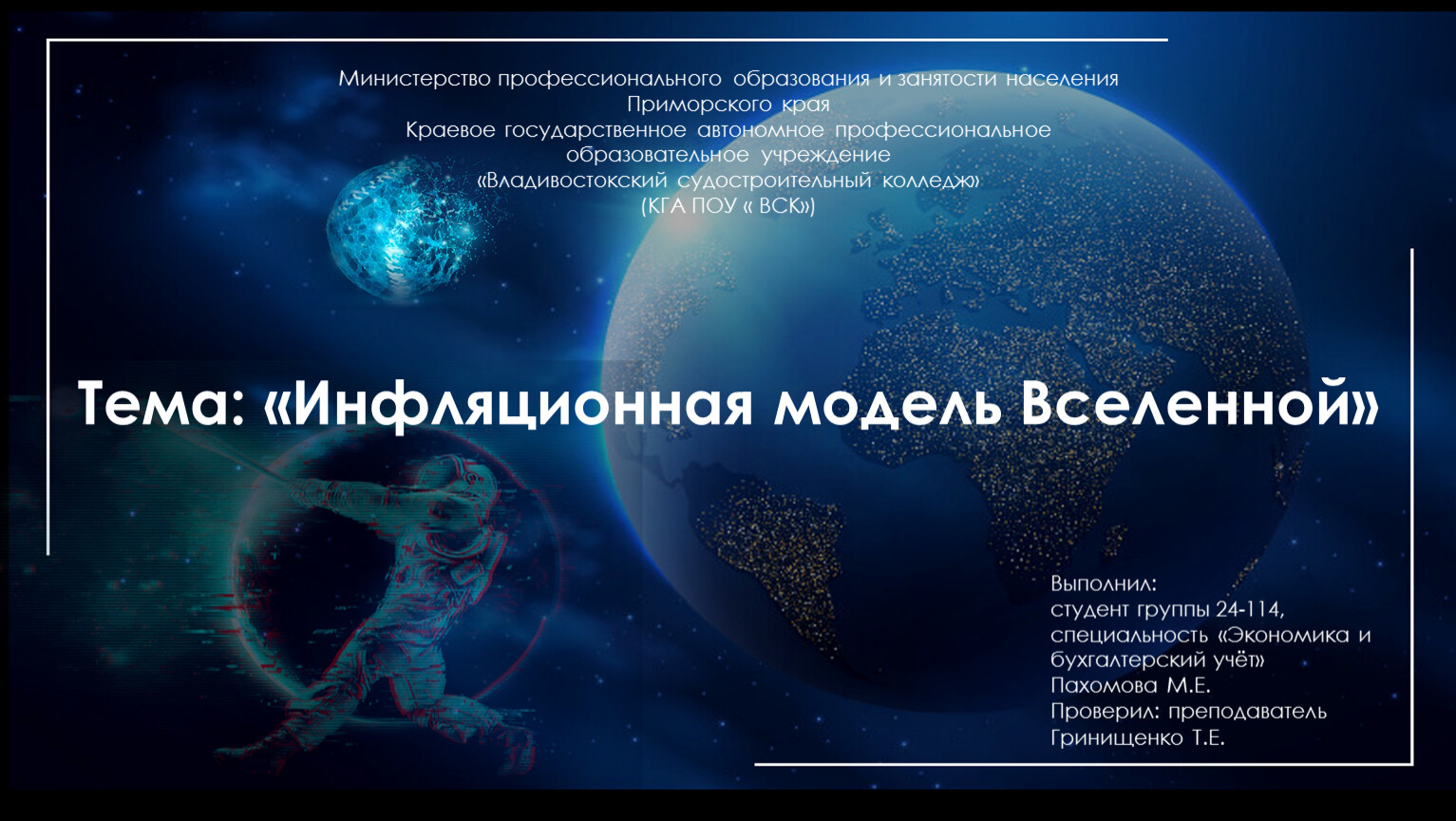 Министерство профессионального образования и занятости населения Приморского края
Краевое государственное автономное профессиональное образовательное учреждение
«Владивостокский судостроительный колледж»
(КГА ПОУ « ВСК»)

Тема: «Инфляционная модель Вселенной»

Выполнил:
студент группы 24-114,
специальность «Экономика и бухгалтерский учёт»
Пахомова М.Е.
Проверил: преподаватель
Гринищенко Т.Е.